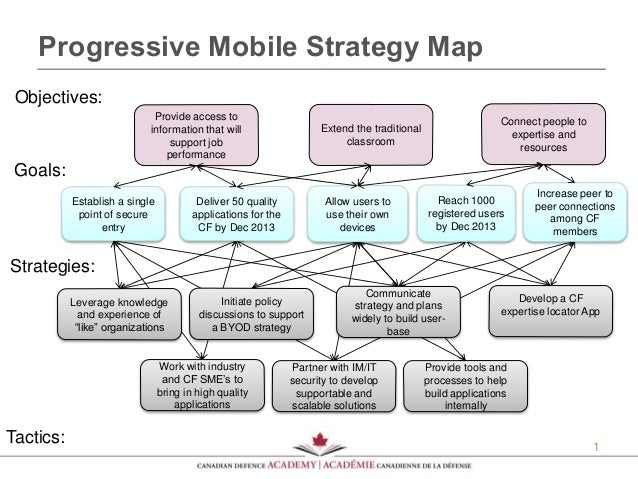 Progressive Mobile Strategy Map

Objectives:

Provide access to information that will support job performance

Extend the traditional classroom

Connect people to expertise and resources

Goals:

Establish a single point of secure entry

Deliver 50 quality applications for the CF by Dec 2013

Allow users to use their own devices

Reach 1000 registered users by Dec 2013

Increase peer to peer connections among CF members

Strategies:

Leverage knowledge and experience of "like" organizations

Initiate policy discussions to support a BYOD strategy

Communicate strategy and plans widely to build user-base

Develop a CF expertise locator App

Work with industry and CF SME's to bring in high quality applications

Partner with IM/IT security to develop supportable and scalable solutions

Provide tools and processes to help build applications internally

Tactics:

1

CANADIAN DEFENCE ACADEMY | ACADÉMIE CANADIENNE DE LA DÉFENSE